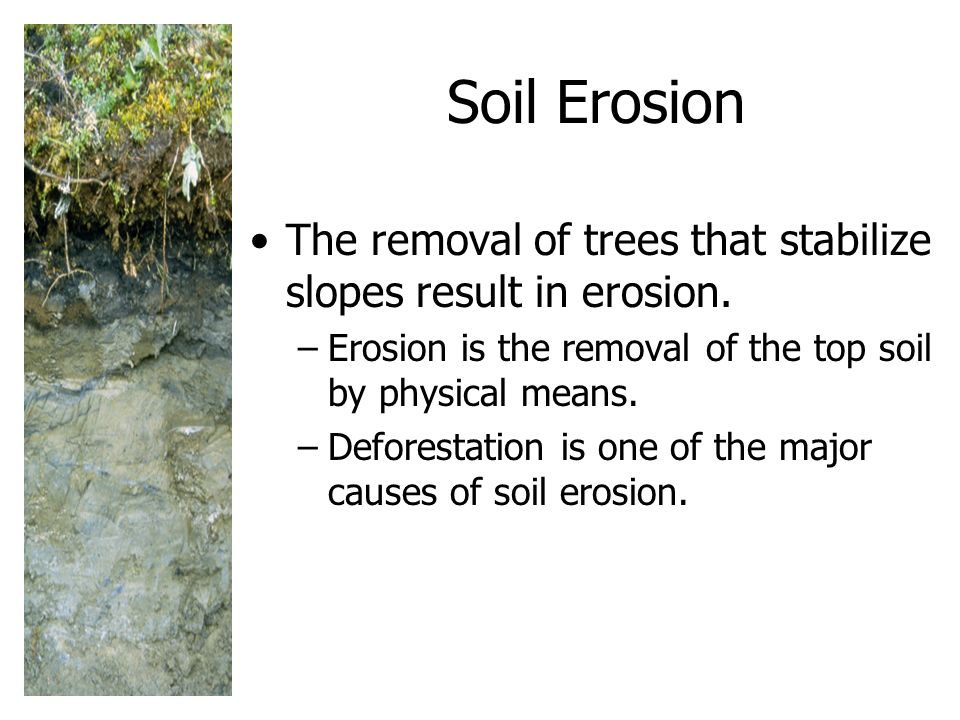 Soil Erosion

• The removal of trees that stabilize slopes result in erosion.

– Erosion is the removal of the top soil by physical means.

– Deforestation is one of the major causes of soil erosion.